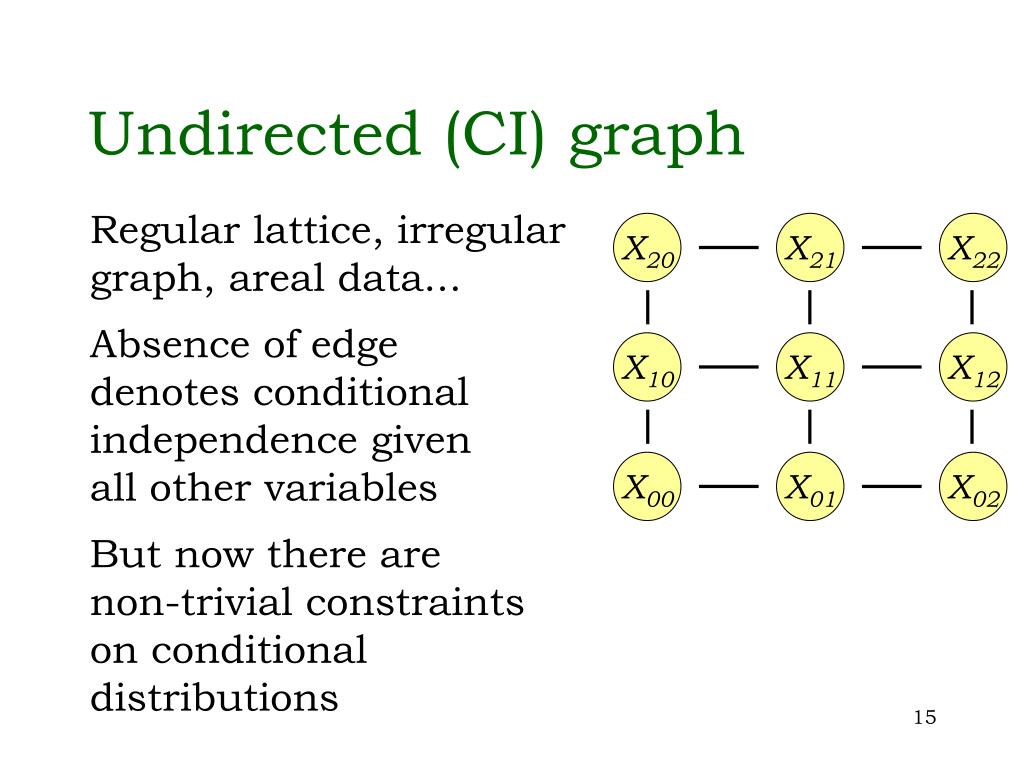 Undirected (CI) graph

Regular lattice, irregular graph, areal data...

Absence of edge denotes conditional independence given all other variables

But now there are non-trivial constraints on conditional distributions

$X_{20}$ $X_{21}$ $X_{22}$
$X_{10}$ $X_{11}$ $X_{12}$
$X_{00}$ $X_{01}$ $X_{02}$

15